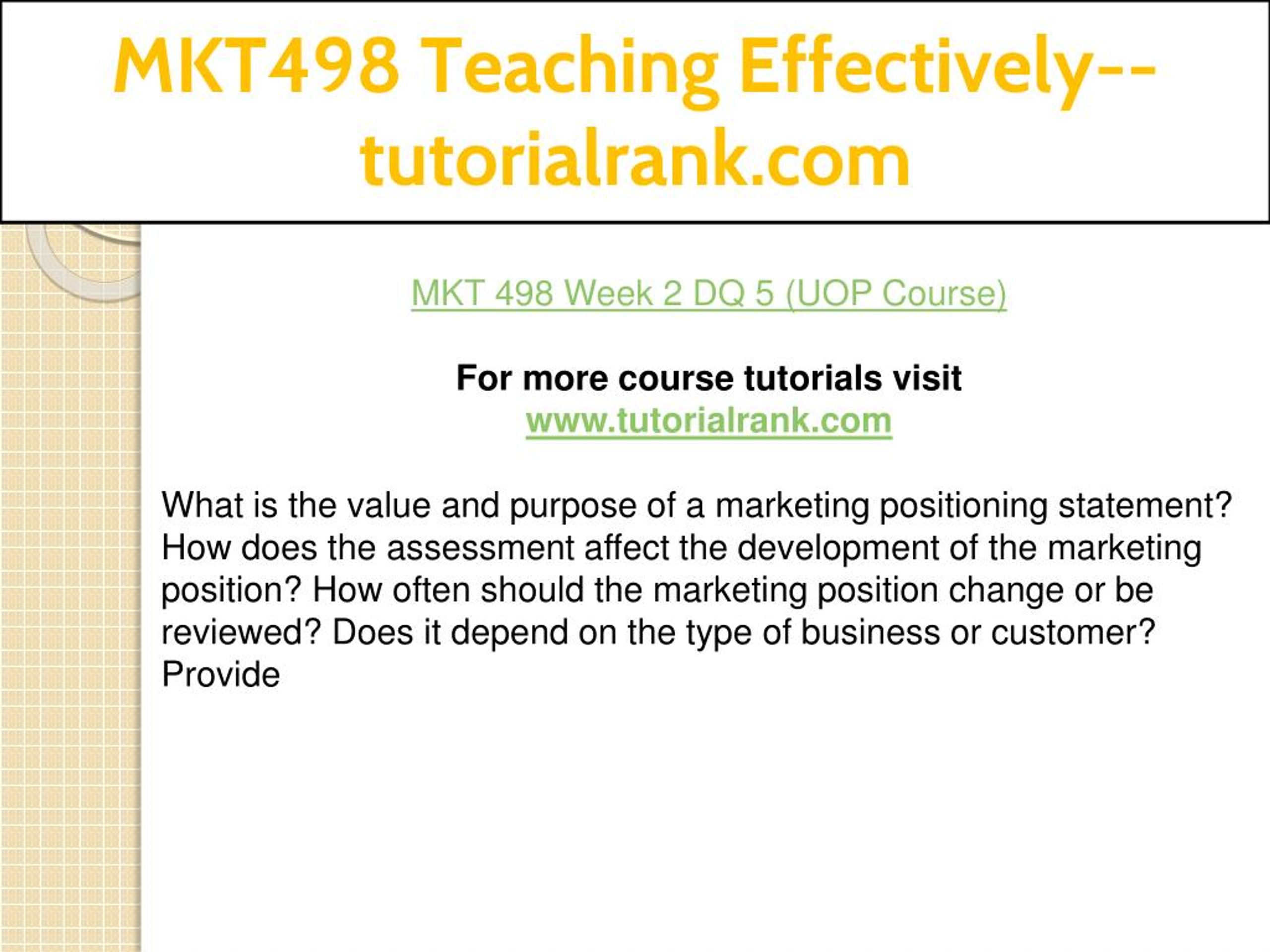 MKT498 Teaching Effectively--tutorialrank.com

MKT 498 Week 2 DQ 5 (UOP Course)

For more course tutorials visit
www.tutorialrank.com

What is the value and purpose of a marketing positioning statement? How does the assessment affect the development of the marketing position? How often should the marketing position change or be reviewed? Does it depend on the type of business or customer? Provide